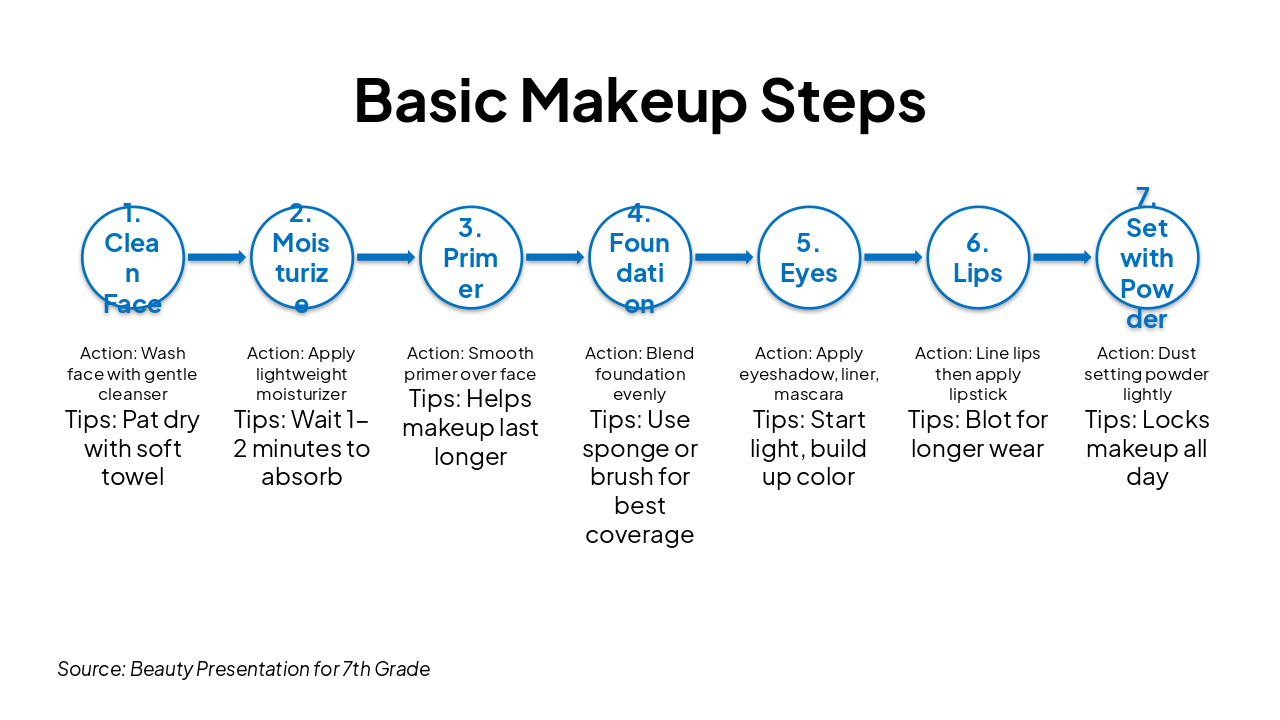 Basic Makeup Steps

1. Clean Face

Action: Wash face with gentle cleanser

Tips: Pat dry with soft towel

2. Moisturize

Action: Apply lightweight moisturizer

Tips: Wait 1–2 minutes to absorb

3. Primer

Action: Smooth primer over face

Tips: Helps makeup last longer

4. Foundation

Action: Blend foundation evenly

Tips: Use sponge or brush for best coverage

5. Eyes

Action: Apply eyeshadow, liner, mascara

Tips: Start light, build up color

6. Lips

Action: Line lips then apply lipstick

Tips: Blot for longer wear

7. Set with Powder

Action: Dust setting powder lightly

Tips: Locks makeup all day

Source: Beauty Presentation for 7th Grade